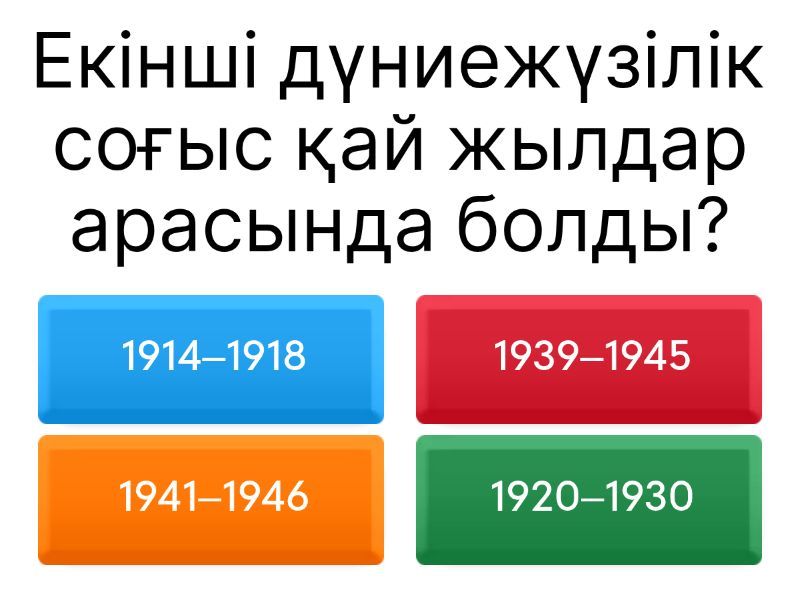 Екінші дүниежүзілік соғыс қай жылдар арасында болды?

1914–1918

1939–1945

1941–1946

1920–1930